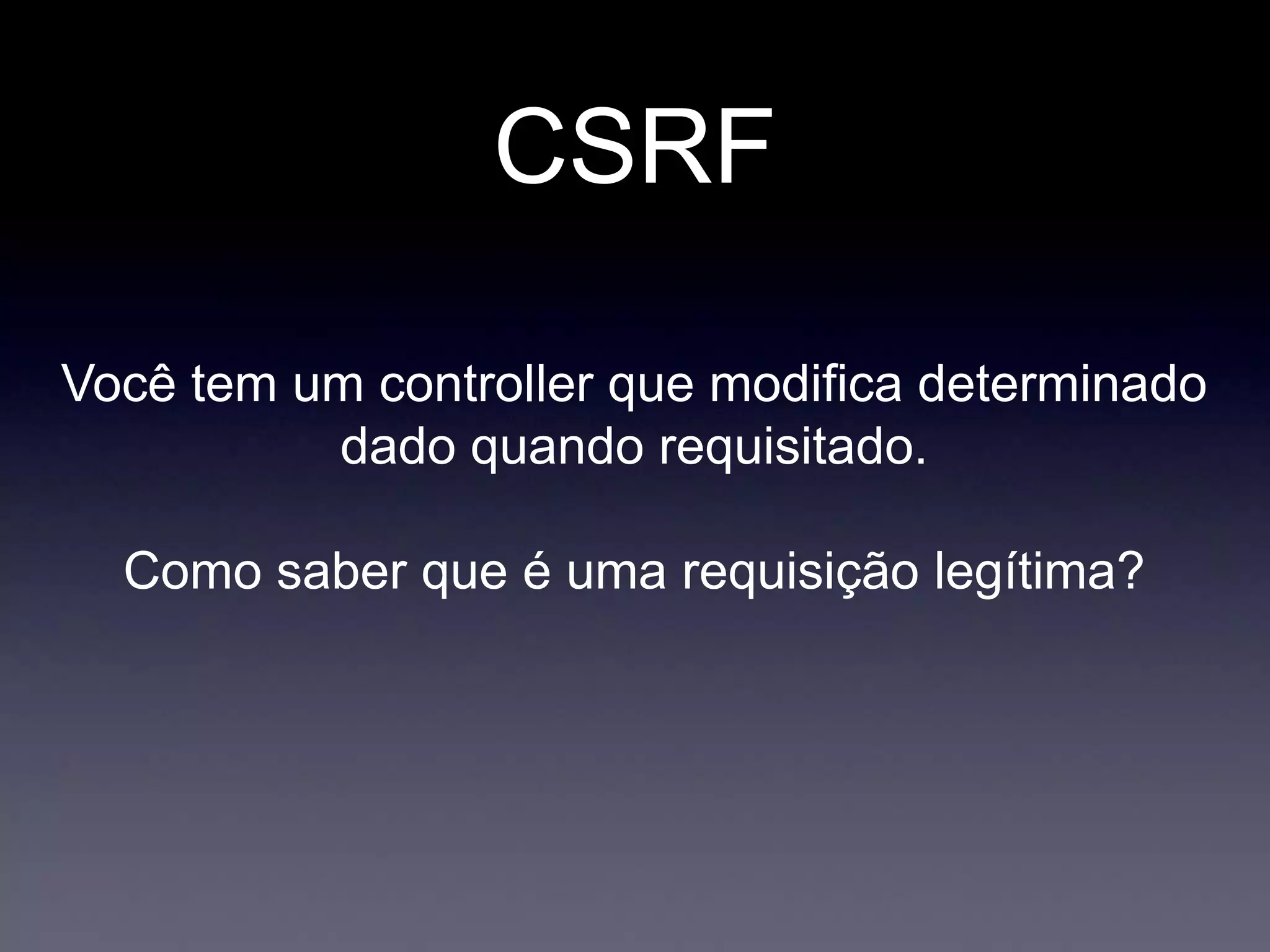 CSRF

Você tem um controller que modifica determinado dado quando requisitado.

Como saber que é uma requisição legítima?